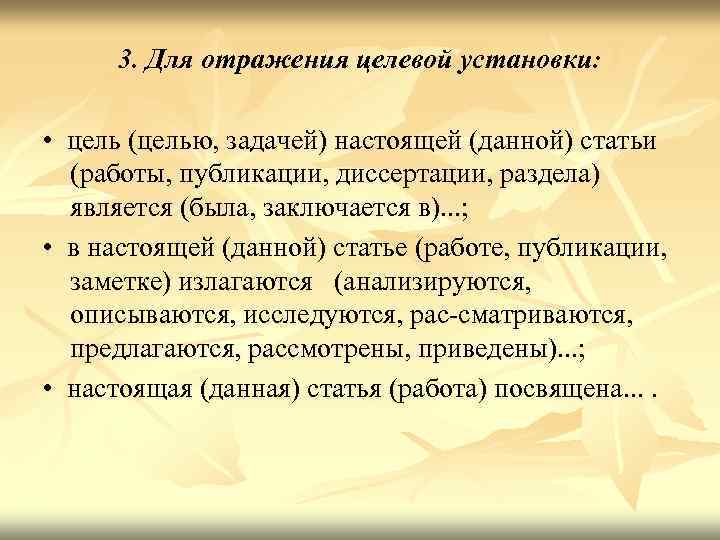 3. Для отражения целевой установки:

• цель (целью, задачей) настоящей (данной) статьи (работы, публикации, диссертации, раздела) является (была, заключается в)...;

• в настоящей (данной) статье (работе, публикации, заметке) излагаются (анализируются, описываются, исследуются, рас-сматриваются, предлагаются, рассмотрены, приведены)...;

• настоящая (данная) статья (работа) посвящена... .